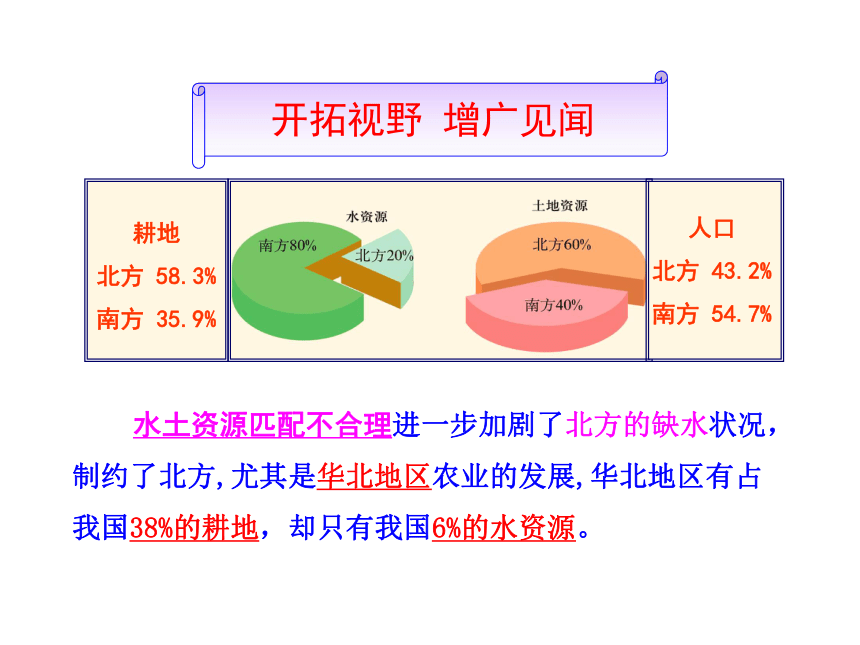 开拓视野 增广见闻

耕地
北方 58.3%
南方 35.9%

水资源
南方80%
北方20%

土地资源
北方60%
南方40%

人口
北方 43.2%
南方 54.7%

水土资源匹配不合理进一步加剧了北方的缺水状况，制约了北方，尤其是华北地区农业的发展，华北地区有占我国38%的耕地，却只有我国6%的水资源。